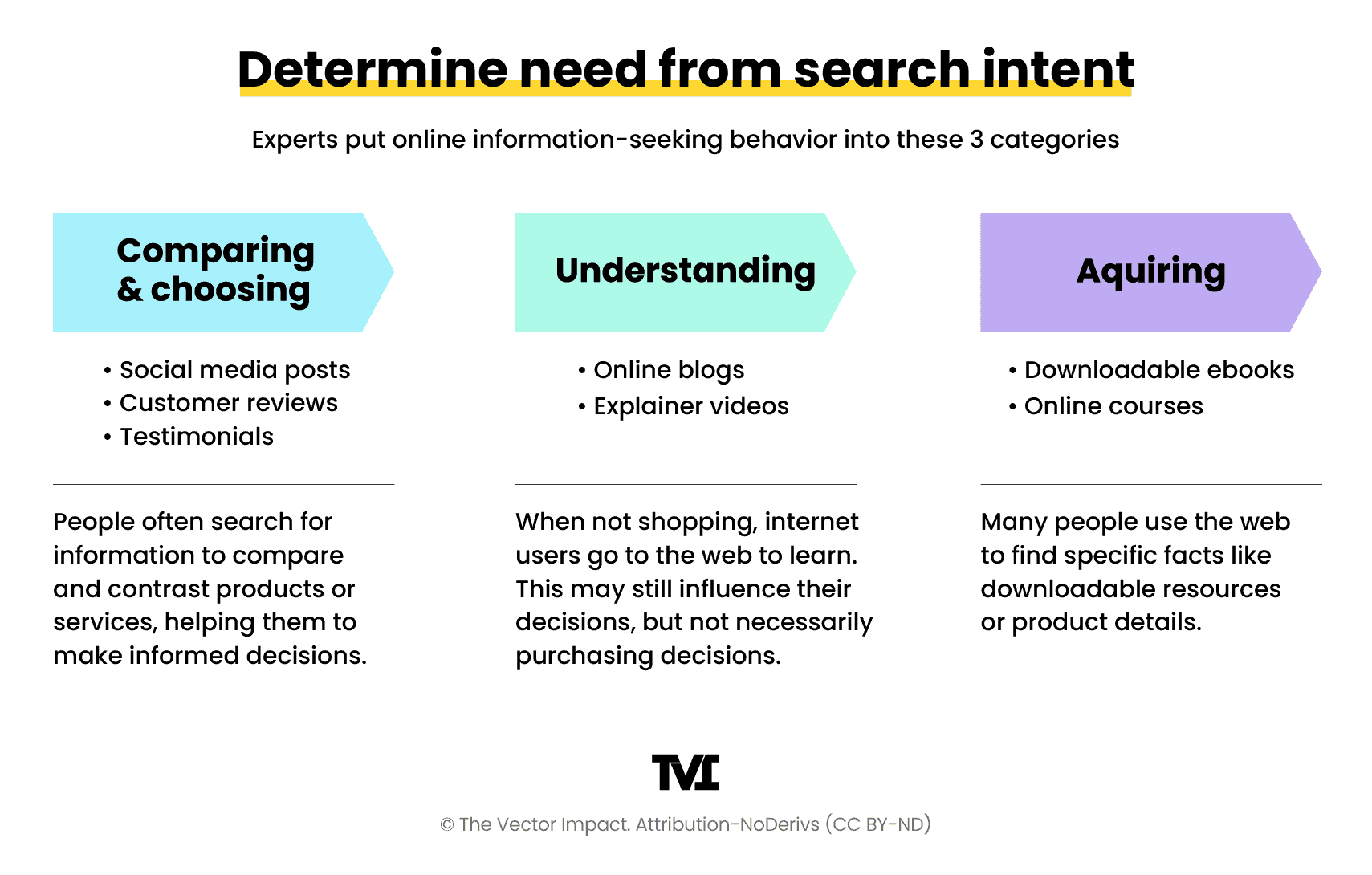 Determine need from search intent

Experts put online information-seeking behavior into these 3 categories

Comparing & choosing

• Social media posts
• Customer reviews
• Testimonials

People often search for information to compare and contrast products or services, helping them to make informed decisions.

Understanding

• Online blogs
• Explainer videos

When not shopping, internet users go to the web to learn. This may still influence their decisions, but not necessarily purchasing decisions.

Aquiring

• Downloadable ebooks
• Online courses

Many people use the web to find specific facts like downloadable resources or product details.

TVI

© The Vector Impact. Attribution-NoDerivs (CC BY-ND)